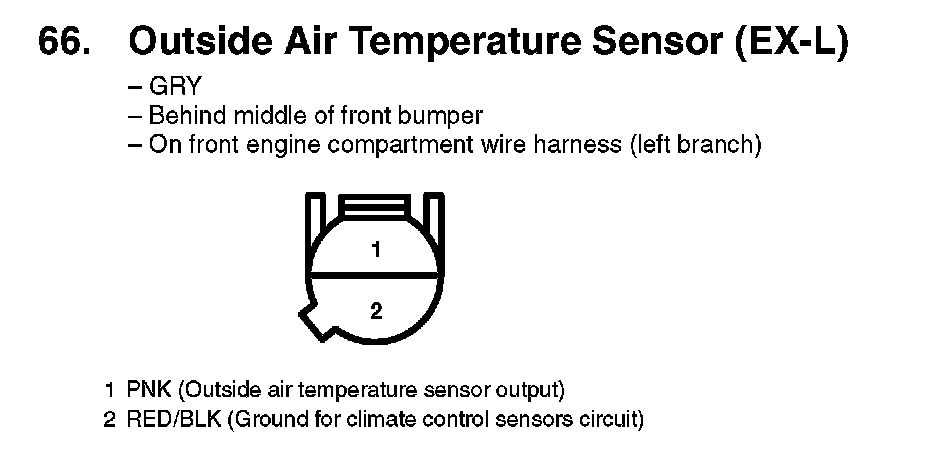 66. Outside Air Temperature Sensor (EX-L)

– GRY
– Behind middle of front bumper
– On front engine compartment wire harness (left branch)

1

2

1 PNK (Outside air temperature sensor output)
2 RED/BLK (Ground for climate control sensors circuit)